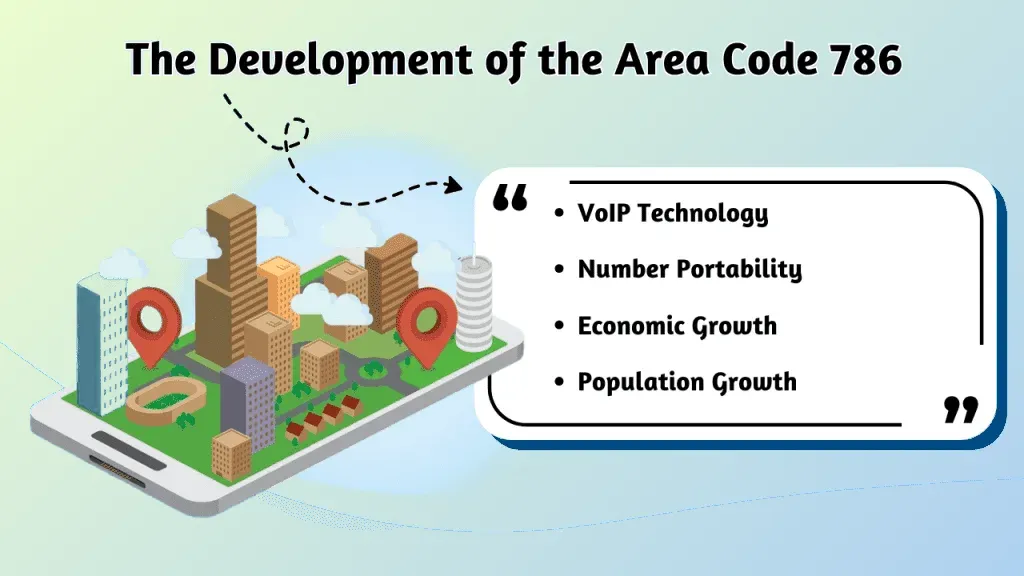 The Development of the Area Code 786

“

• VoIP Technology

• Number Portability

• Economic Growth

• Population Growth

”